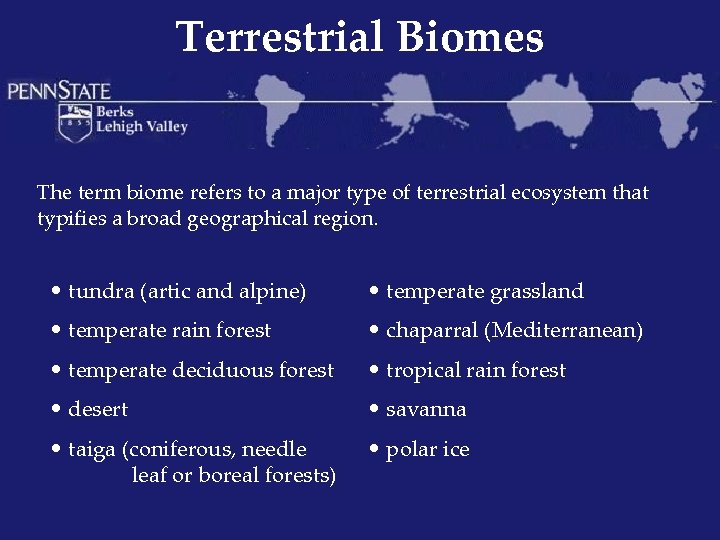 Terrestrial Biomes

PENNSTATE
1855
Berks
Lehigh Valley

The term biome refers to a major type of terrestrial ecosystem that typifies a broad geographical region.

• tundra (artic and alpine)
• temperate rain forest
• temperate deciduous forest
• desert
• taiga (coniferous, needle leaf or boreal forests)

• temperate grassland
• chaparral (Mediterranean)
• tropical rain forest
• savanna
• polar ice